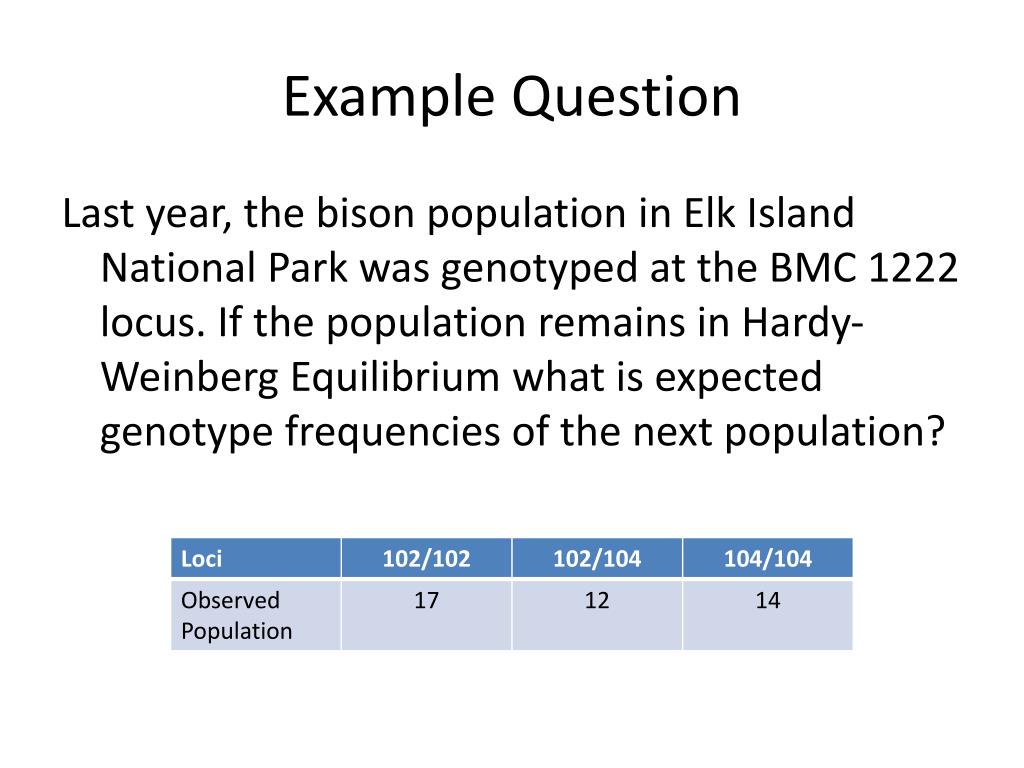 Example Question

Last year, the bison population in Elk Island National Park was genotyped at the BMC 1222 locus. If the population remains in Hardy-Weinberg Equilibrium what is expected genotype frequencies of the next population?

| Loci | 102/102 | 102/104 | 104/104 |
|---|---|---|---|
| Observed Population | 17 | 12 | 14 |